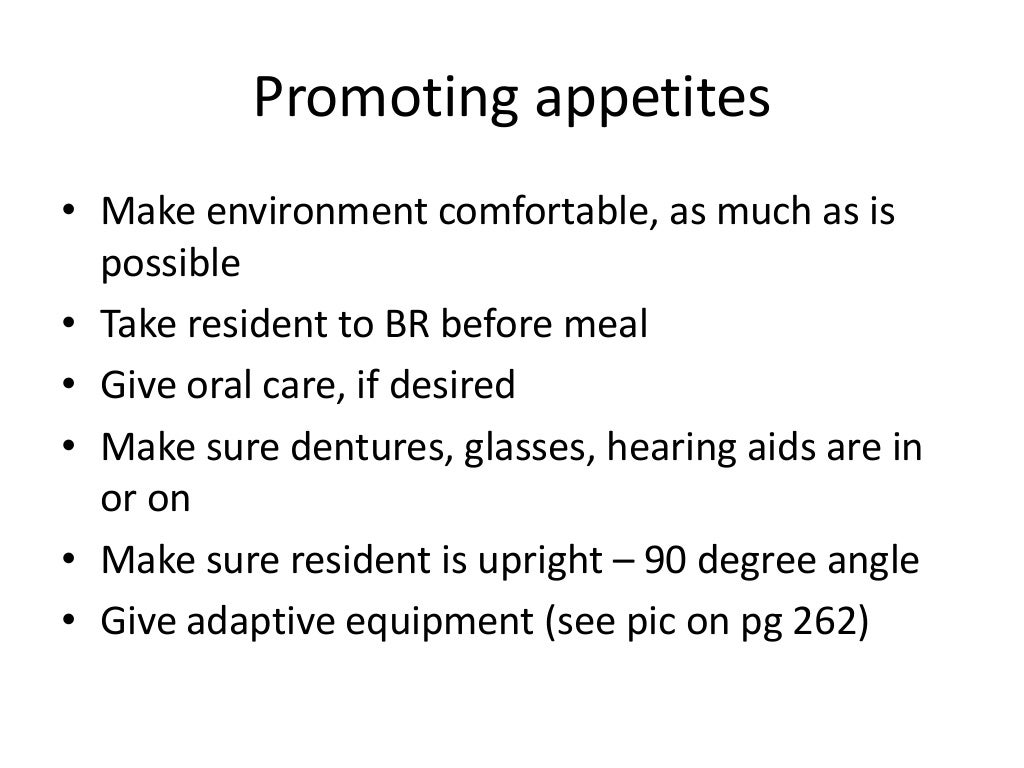 Promoting appetites

• Make environment comfortable, as much as is possible
• Take resident to BR before meal
• Give oral care, if desired
• Make sure dentures, glasses, hearing aids are in or on
• Make sure resident is upright – 90 degree angle
• Give adaptive equipment (see pic on pg 262)